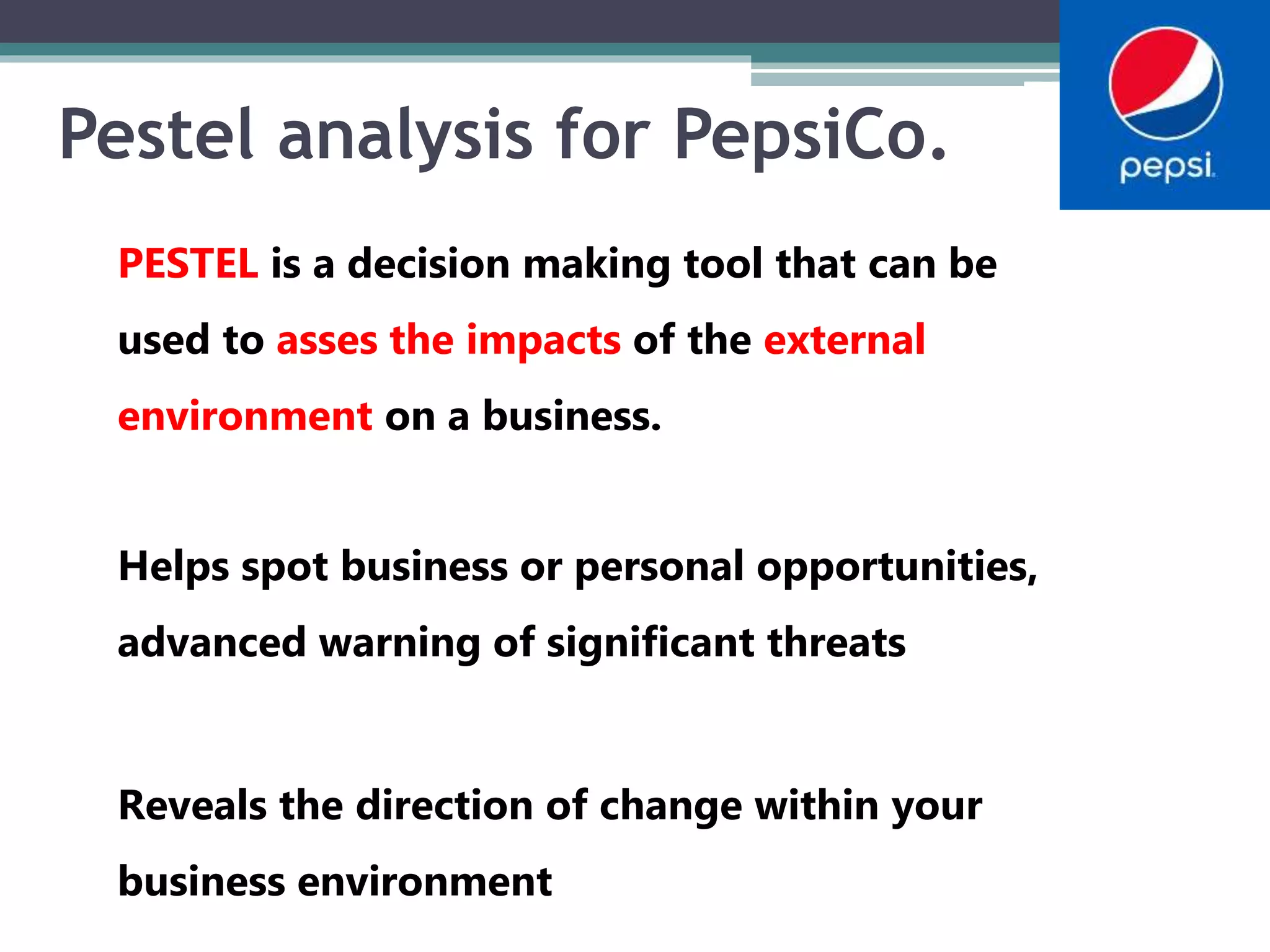 Pestel analysis for PepsiCo.

pepsi

PESTEL is a decision making tool that can be used to asses the impacts of the external environment on a business.

Helps spot business or personal opportunities, advanced warning of significant threats

Reveals the direction of change within your business environment